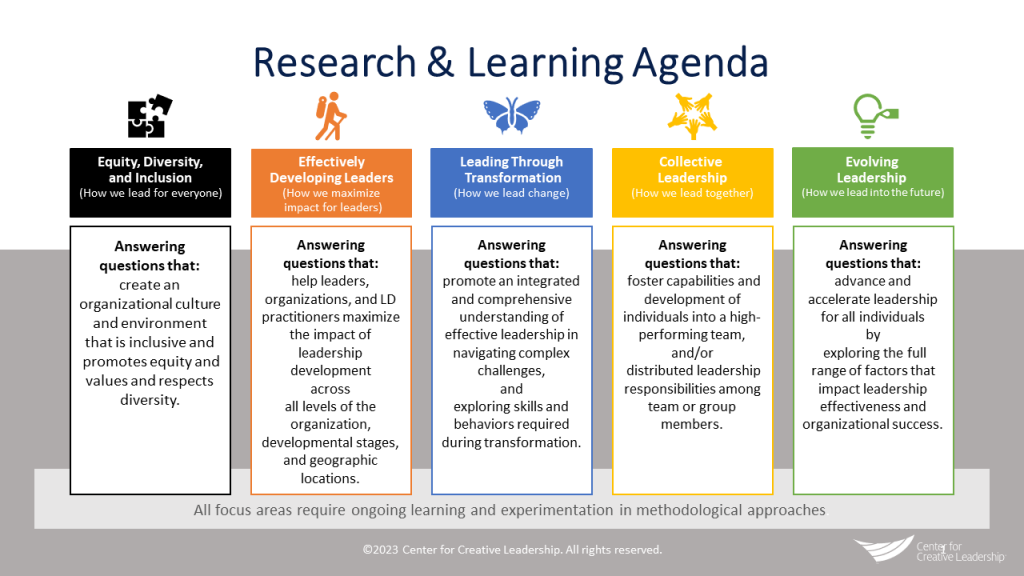 Research & Learning Agenda

Equity, Diversity, and Inclusion
(How we lead for everyone)

Answering questions that:
create an organizational culture and environment that is inclusive and promotes equity and values and respects diversity.

Effectively Developing Leaders
(How we maximize impact for leaders)

Answering questions that:
help leaders, organizations, and LD practitioners maximize the impact of leadership development across all levels of the organization, developmental stages, and geographic locations.

Leading Through Transformation
(How we lead change)

Answering questions that:
promote an integrated and comprehensive understanding of effective leadership in navigating complex challenges,
and
exploring skills and behaviors required during transformation.

Collective Leadership
(How we lead together)

Answering questions that:
foster capabilities and development of individuals into a high-performing team,
and/or
distributed leadership responsibilities among team or group members.

Evolving Leadership
(How we lead into the future)

Answering questions that:
advance and accelerate leadership for all individuals
by
exploring the full range of factors that impact leadership effectiveness and organizational success.

All focus areas require ongoing learning and experimentation in methodological approaches

©2023 Center for Creative Leadership. All rights reserved.

Center for Creative Leadership